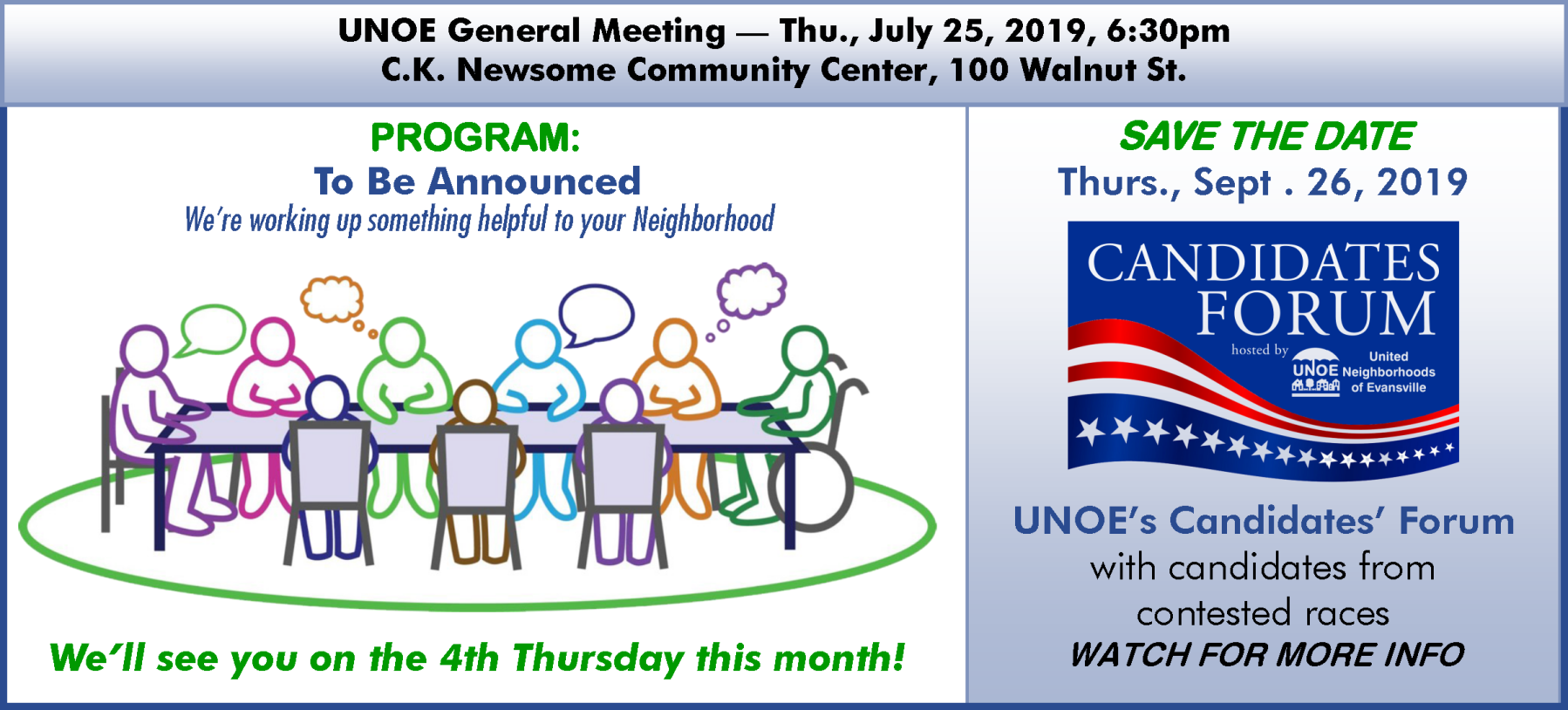 UNOE General Meeting — Thu., July 25, 2019, 6:30pm
C.K. Newsome Community Center, 100 Walnut St.

PROGRAM:
To Be Announced
We're working up something helpful to your Neighborhood

We'll see you on the 4th Thursday this month!

SAVE THE DATE
Thurs., Sept . 26, 2019

CANDIDATES FORUM
hosted by UNOE United Neighborhoods of Evansville

UNOE's Candidates' Forum
with candidates from contested races
WATCH FOR MORE INFO